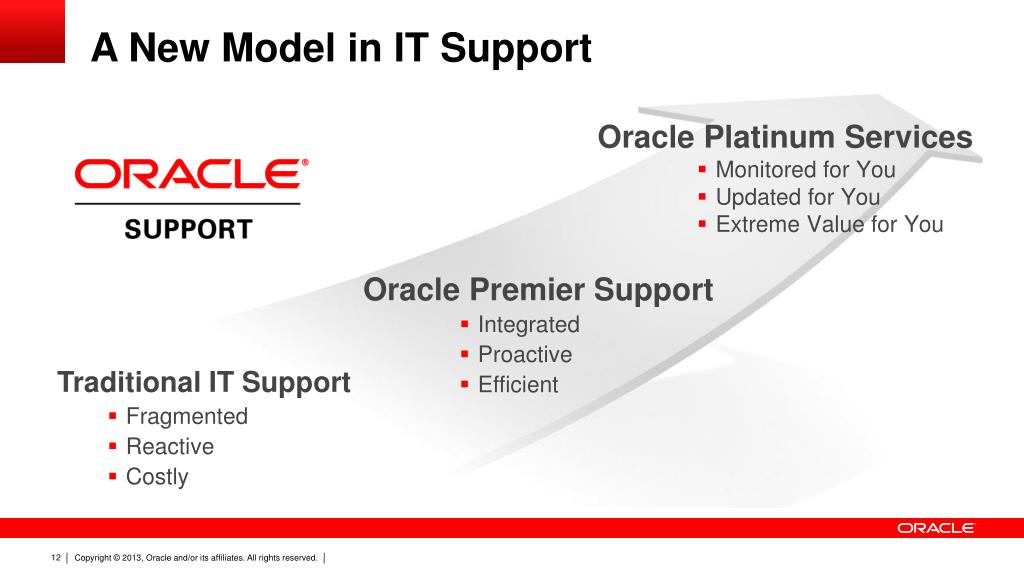 A New Model in IT Support

ORACLE®
SUPPORT

Oracle Platinum Services
▪ Monitored for You
▪ Updated for You
▪ Extreme Value for You

Oracle Premier Support
▪ Integrated
▪ Proactive
▪ Efficient

Traditional IT Support
▪ Fragmented
▪ Reactive
▪ Costly

ORACLE

12 | Copyright © 2013, Oracle and/or its affiliates. All rights reserved. |